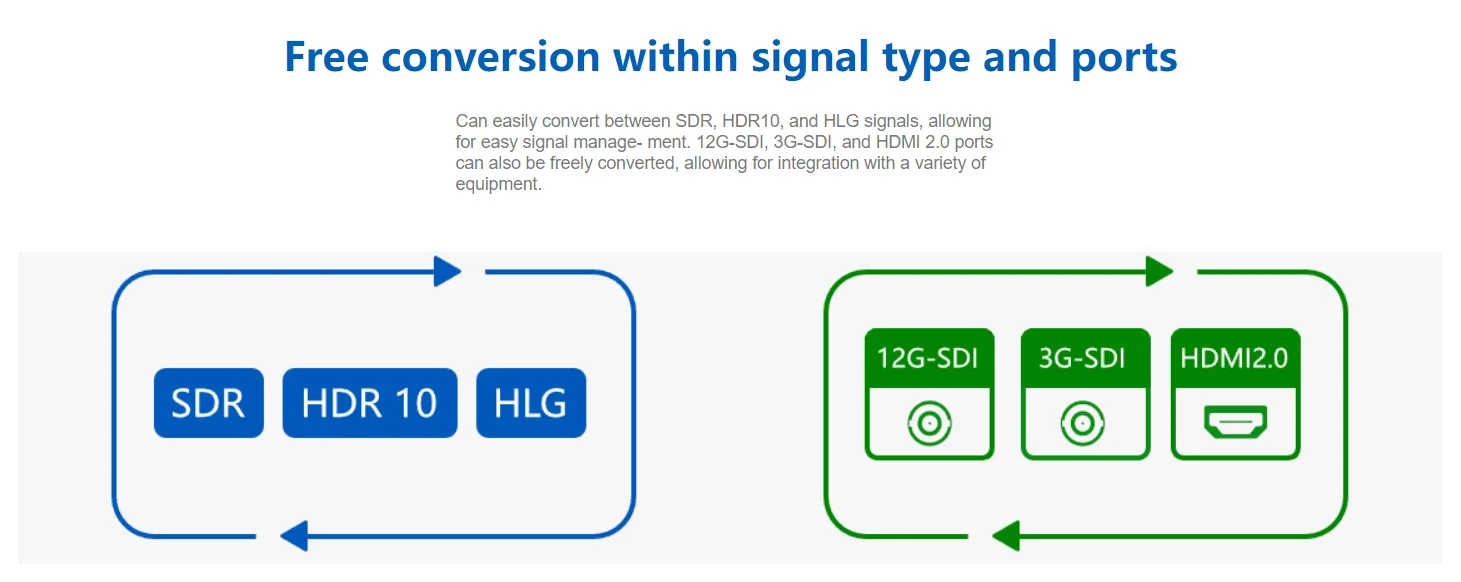 Free conversion within signal type and ports

Can easily convert between SDR, HDR10, and HLG signals, allowing for easy signal manage- ment. 12G-SDI, 3G-SDI, and HDMI 2.0 ports can also be freely converted, allowing for integration with a variety of equipment.

SDR HDR 10 HLG

12G-SDI 3G-SDI HDMI2.0